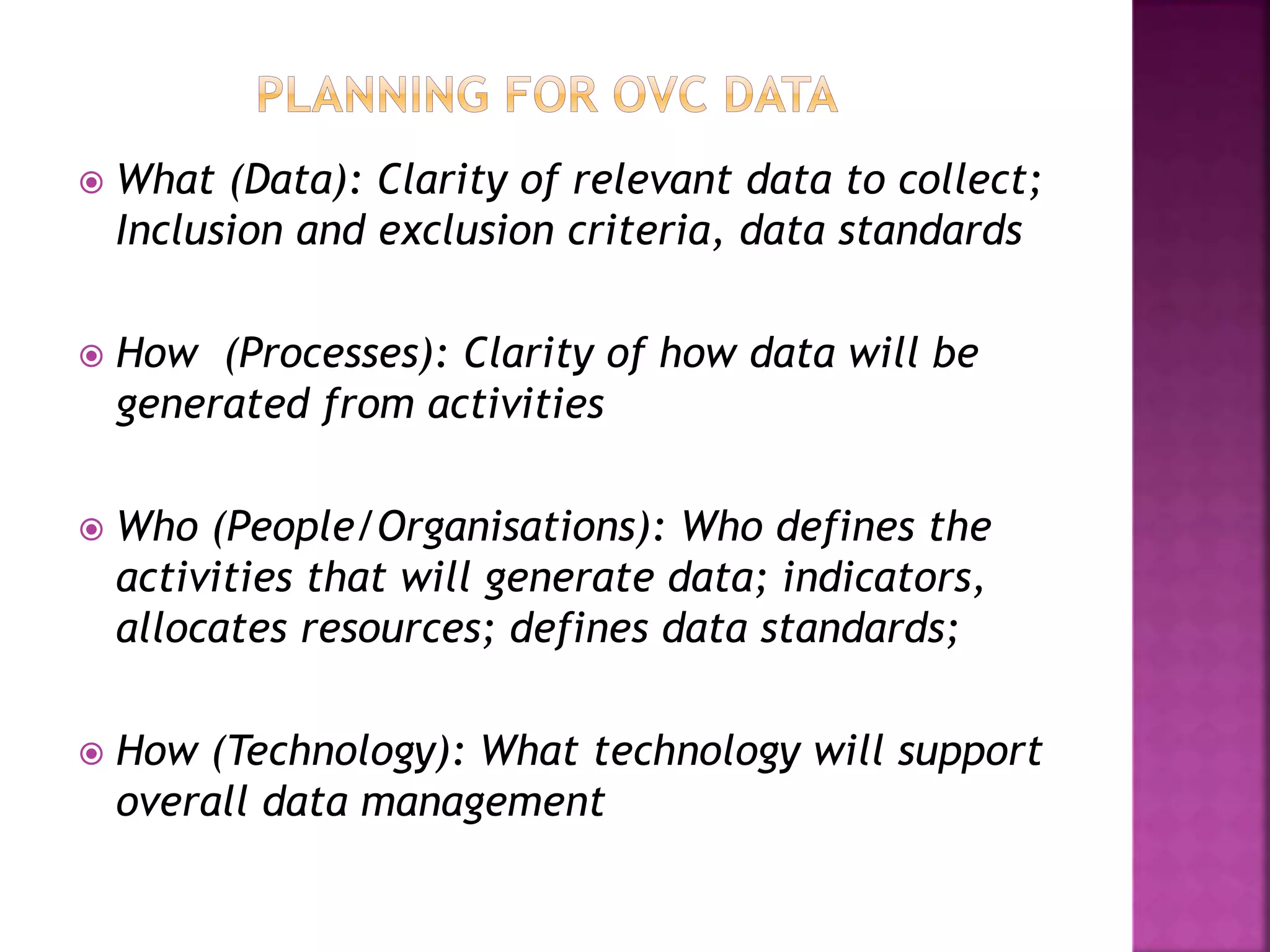 PLANNING FOR OVC DATA

What (Data): Clarity of relevant data to collect; Inclusion and exclusion criteria, data standards

How (Processes): Clarity of how data will be generated from activities

Who (People/Organisations): Who defines the activities that will generate data; indicators, allocates resources; defines data standards;

How (Technology): What technology will support overall data management